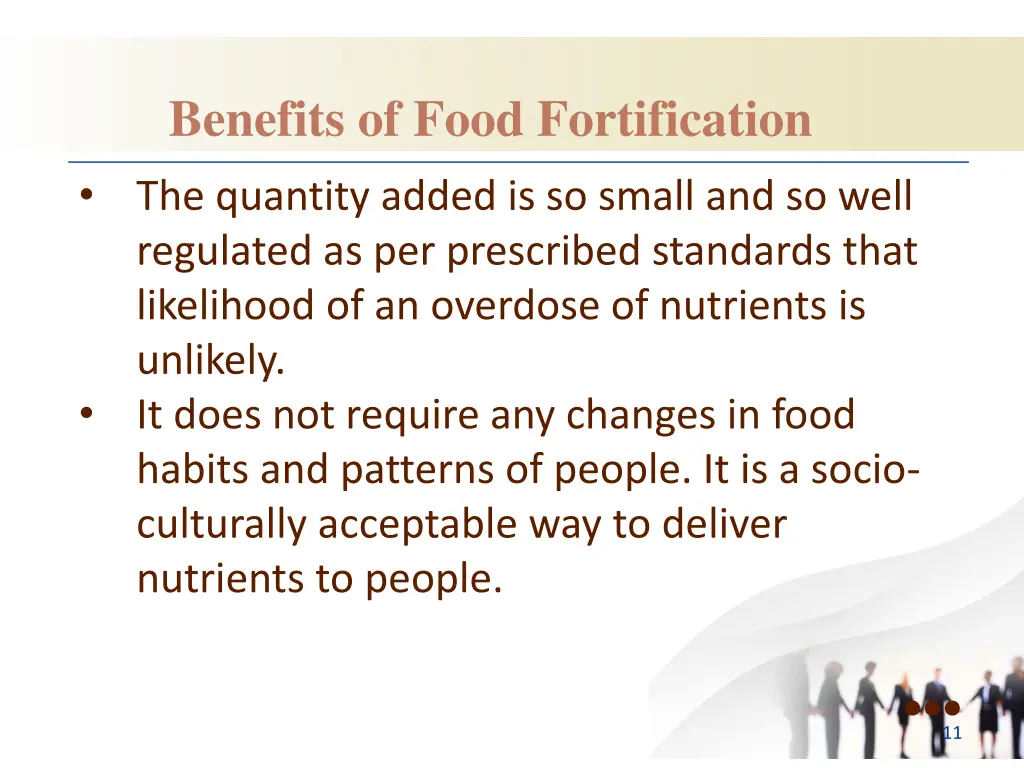 Benefits of Food Fortification

• The quantity added is so small and so well regulated as per prescribed standards that likelihood of an overdose of nutrients is unlikely.
• It does not require any changes in food habits and patterns of people. It is a socio-culturally acceptable way to deliver nutrients to people.

11